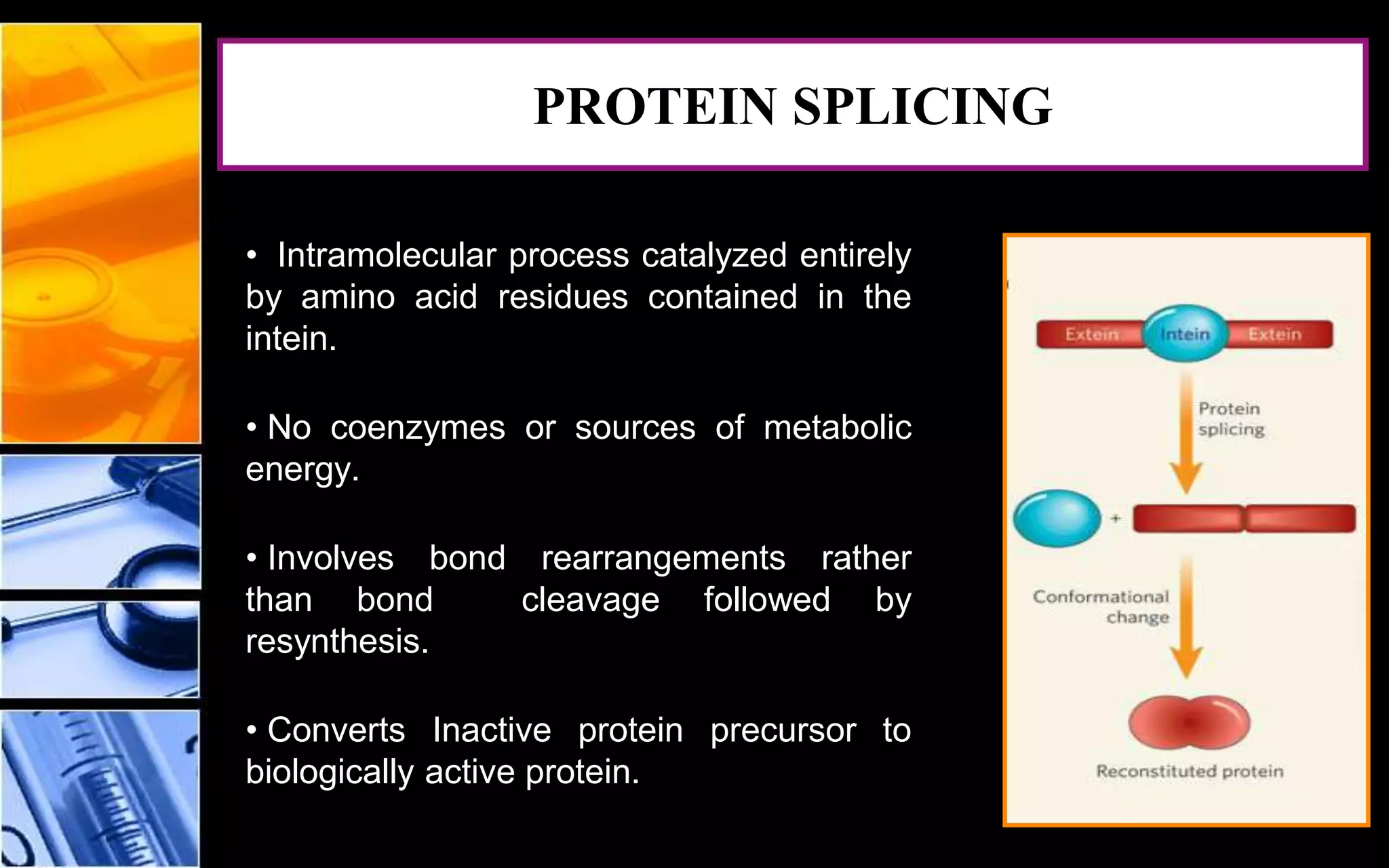 PROTEIN SPLICING

• Intramolecular process catalyzed entirely by amino acid residues contained in the intein.

• No coenzymes or sources of metabolic energy.

• Involves bond rearrangements rather than bond cleavage followed by resynthesis.

• Converts Inactive protein precursor to biologically active protein.

Extein Intein Extein

Protein splicing

+

Conformational change

Reconstituted protein